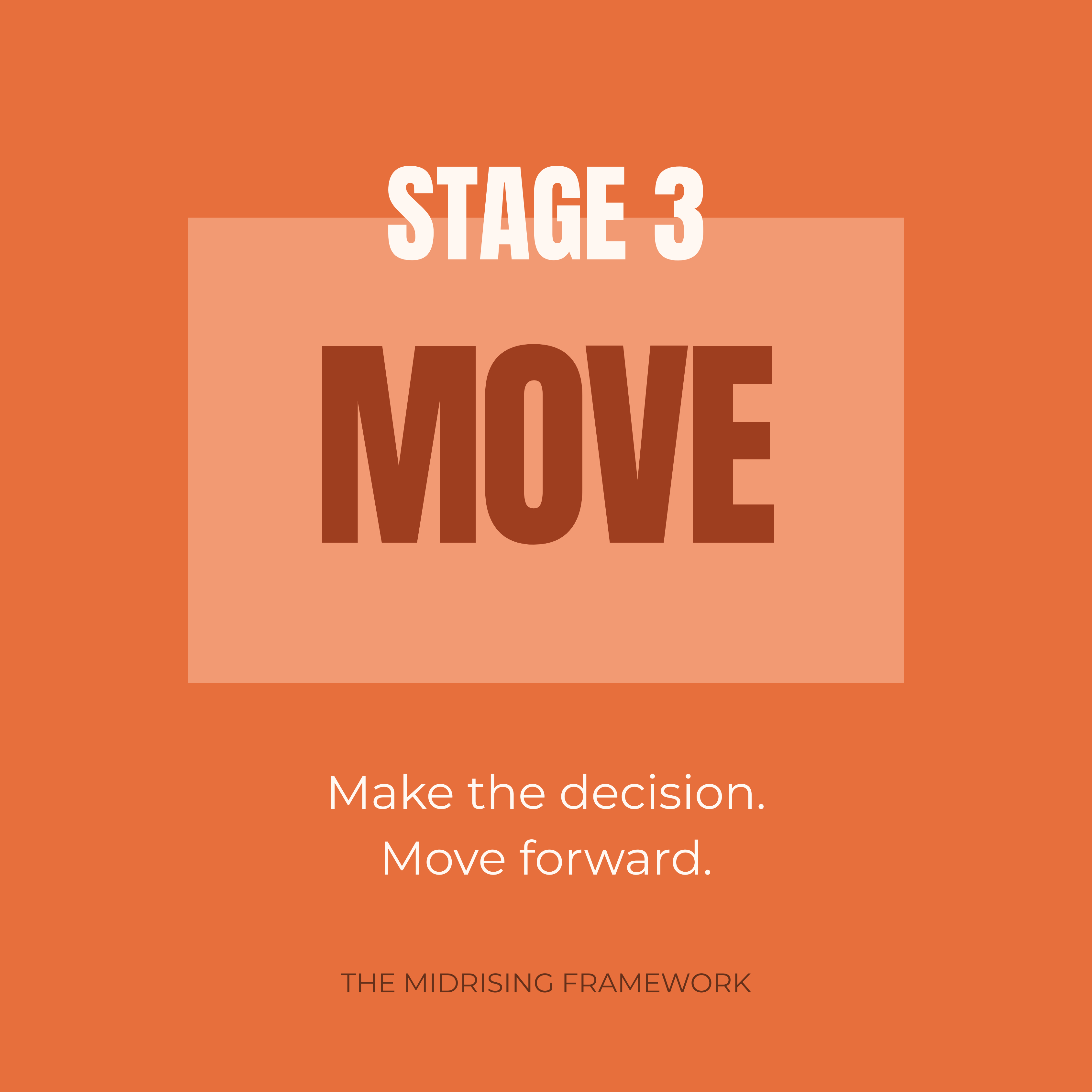 STAGE 3

MOVE

Make the decision.
Move forward.

THE MIDRISING FRAMEWORK